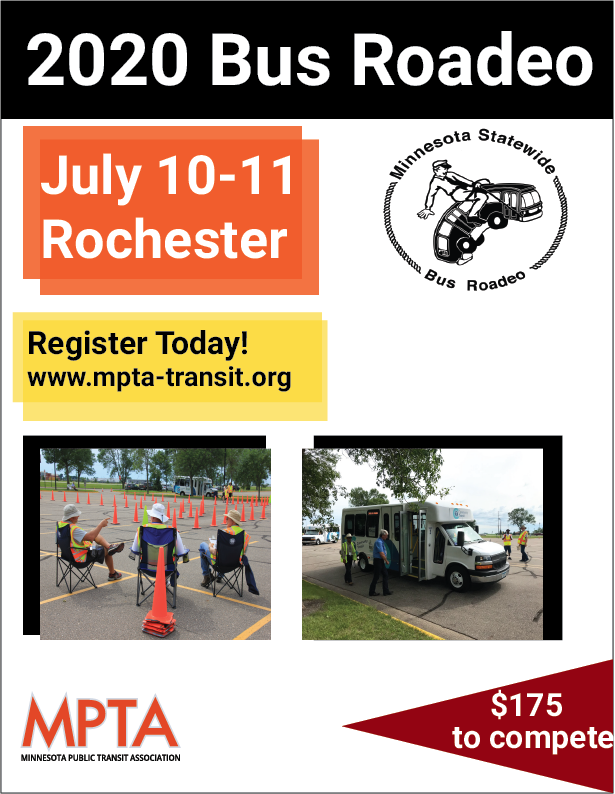 2020 Bus Roadeo

July 10-11
Rochester

Minnesota Statewide
Bus Roadeo

Register Today!
www.mpta-transit.org

MPTA
MINNESOTA PUBLIC TRANSIT ASSOCIATION

$175
to compete